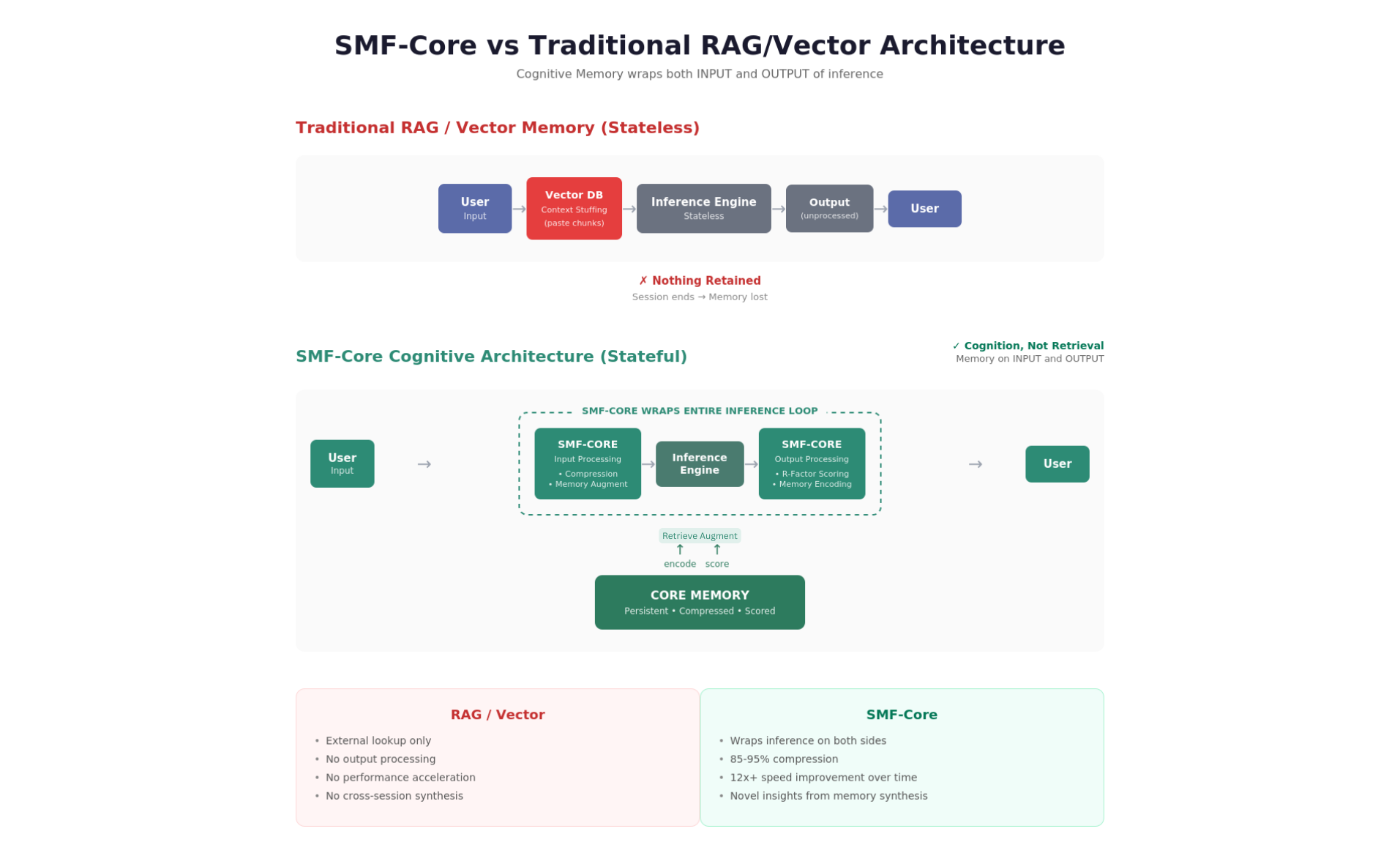 SMF-Core vs Traditional RAG/Vector Architecture

Cognitive Memory wraps both INPUT and OUTPUT of inference

Traditional RAG / Vector Memory (Stateless)

User
Input
→
Vector DB
Context Stuffing
(paste chunks)
→
Inference Engine
Stateless
→
Output
(unprocessed)
→
User

✗ Nothing Retained
Session ends → Memory lost

SMF-Core Cognitive Architecture (Stateful)

✓ Cognition, Not Retrieval
Memory on INPUT and OUTPUT

User
Input
→

SMF-CORE WRAPS ENTIRE INFERENCE LOOP

SMF-CORE
Input Processing
• Compression
• Memory Augment
→
Inference Engine
→
SMF-CORE
Output Processing
• R-Factor Scoring
• Memory Encoding

→
User

Retrieve Augment
↑ ↑
encode score

CORE MEMORY
Persistent • Compressed • Scored

RAG / Vector
• External lookup only
• No output processing
• No performance acceleration
• No cross-session synthesis

SMF-Core
• Wraps inference on both sides
• 85-95% compression
• 12x+ speed improvement over time
• Novel insights from memory synthesis